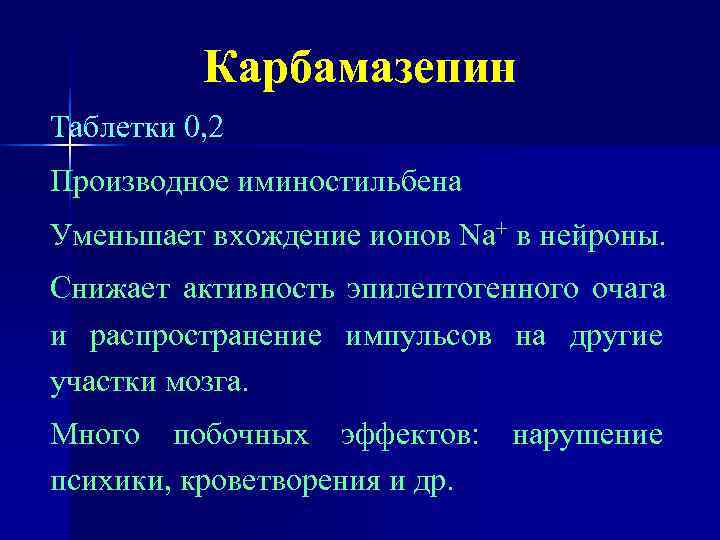 Карбамазепин

Таблетки 0,2

Производное иминостильбена

Уменьшает вхождение ионов $Na^+$ в нейроны.

Снижает активность эпилептогенного очага и распространение импульсов на другие участки мозга.

Много побочных эффектов: нарушение психики, кроветворения и др.